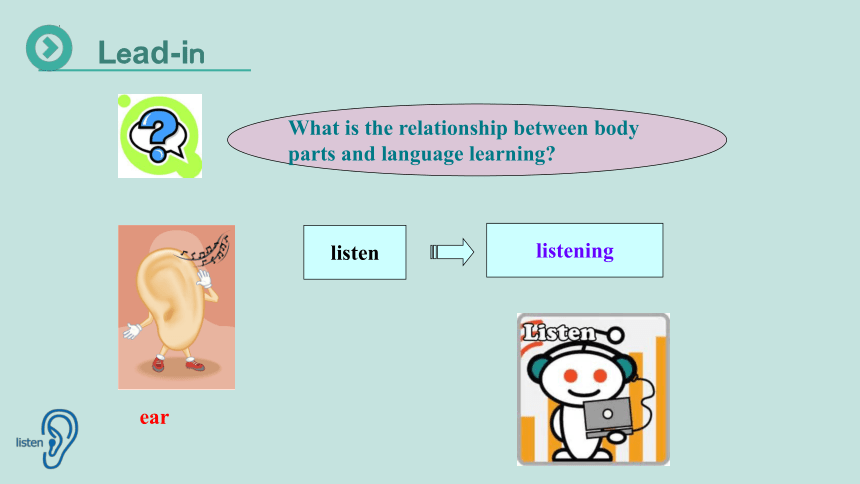 Lead-in

What is the relationship between body parts and language learning?

listen

listening

Listen

ear

listen